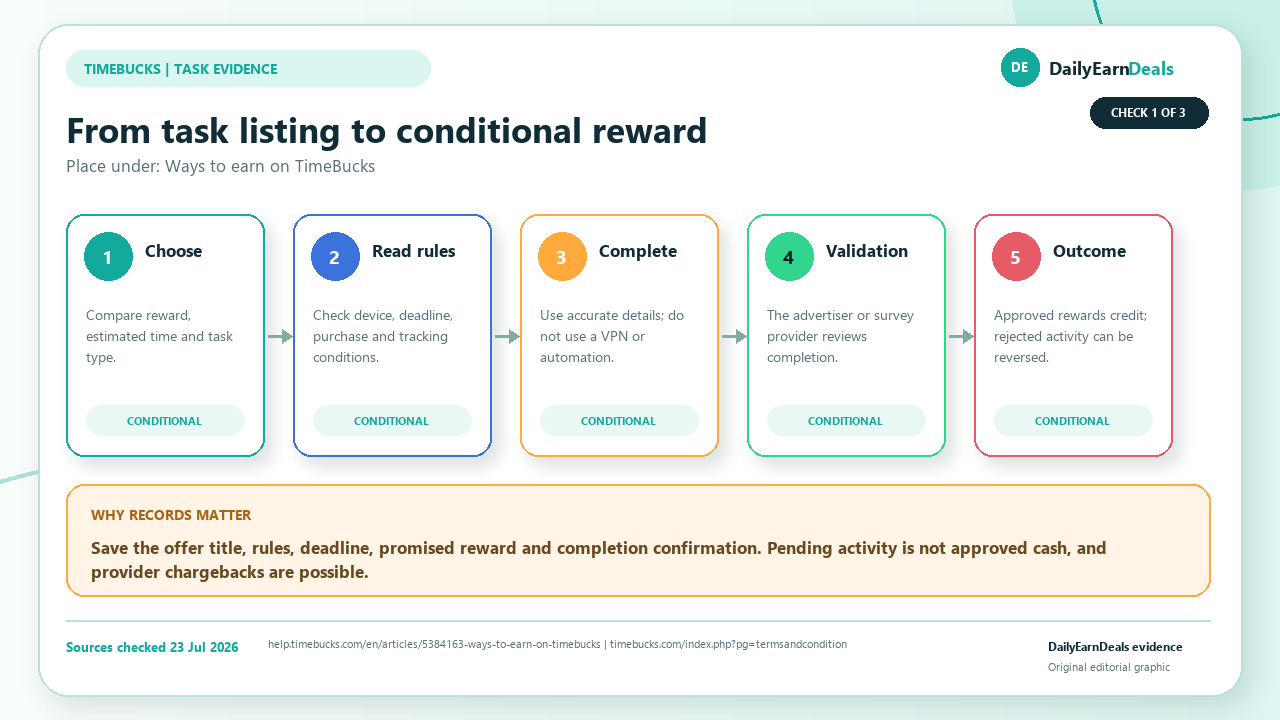 TIMEBUCKS | TASK EVIDENCE

DE DailyEarnDeals

CHECK 1 OF 3

From task listing to conditional reward

Place under: Ways to earn on TimeBucks

1 Choose

Compare reward, estimated time and task type.

CONDITIONAL

2 Read rules

Check device, deadline, purchase and tracking conditions.

CONDITIONAL

3 Complete

Use accurate details; do not use a VPN or automation.

CONDITIONAL

4 Validation

The advertiser or survey provider reviews completion.

CONDITIONAL

5 Outcome

Approved rewards credit; rejected activity can be reversed.

CONDITIONAL

WHY RECORDS MATTER

Save the offer title, rules, deadline, promised reward and completion confirmation. Pending activity is not approved cash, and provider chargebacks are possible.

Sources checked 23 Jul 2026

help.timebucks.com/en/articles/5384163-ways-to-earn-on-timebucks | timebucks.com/index.php?pg=termsandcondition

DailyEarnDeals evidence

Original editorial graphic